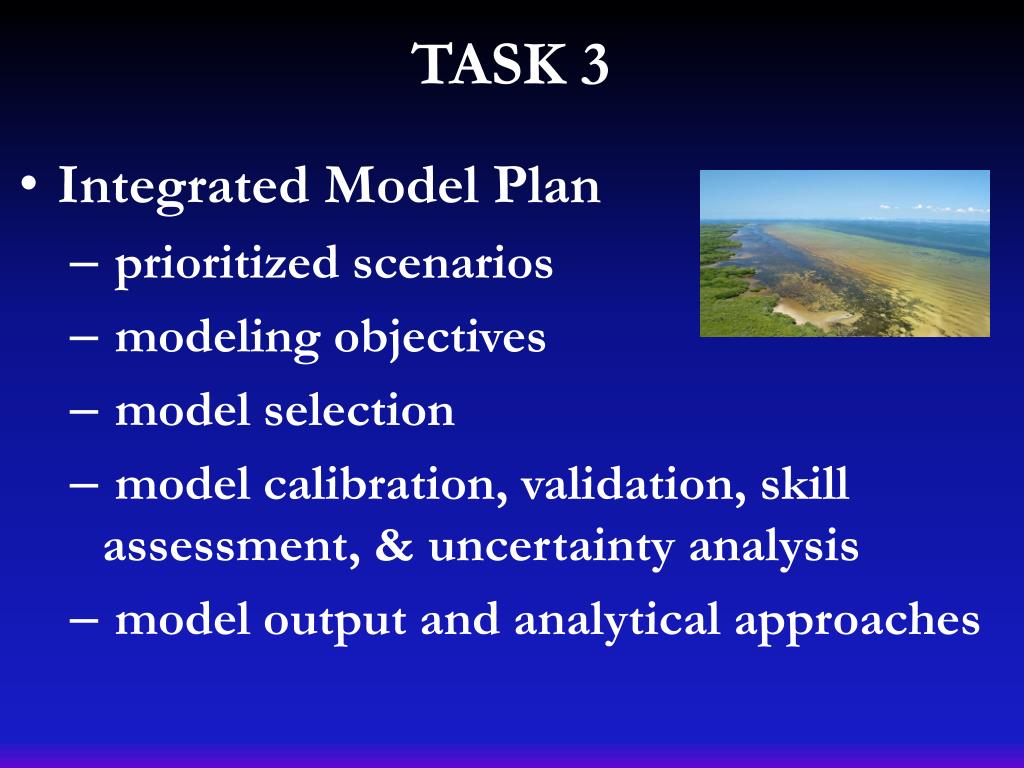 TASK 3

• Integrated Model Plan
– prioritized scenarios
– modeling objectives
– model selection
– model calibration, validation, skill assessment, & uncertainty analysis
– model output and analytical approaches